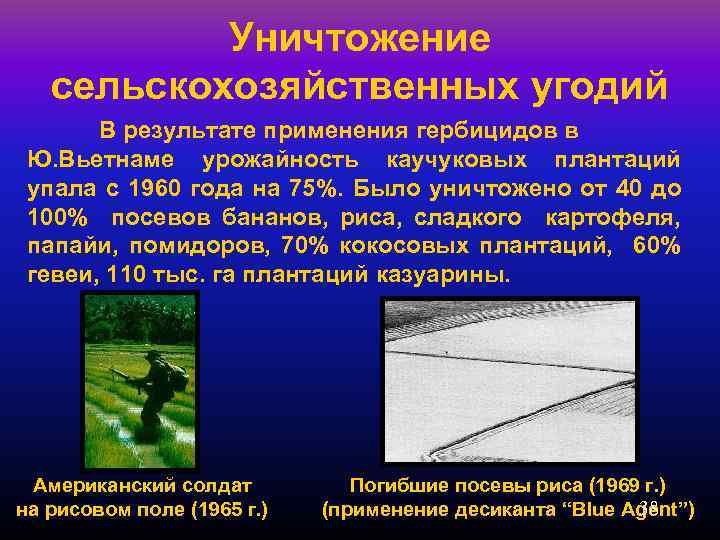 Уничтожение сельскохозяйственных угодий

В результате применения гербицидов в Ю.Вьетнаме урожайность каучуковых плантаций упала с 1960 года на 75%. Было уничтожено от 40 до 100% посевов бананов, риса, сладкого картофеля, папайи, помидоров, 70% кокосовых плантаций, 60% гевеи, 110 тыс. га плантаций казуарины.

Американский солдат на рисовом поле (1965 г.)

Погибшие посевы риса (1969 г.) (применение десиканта “Blue Agent”)

38